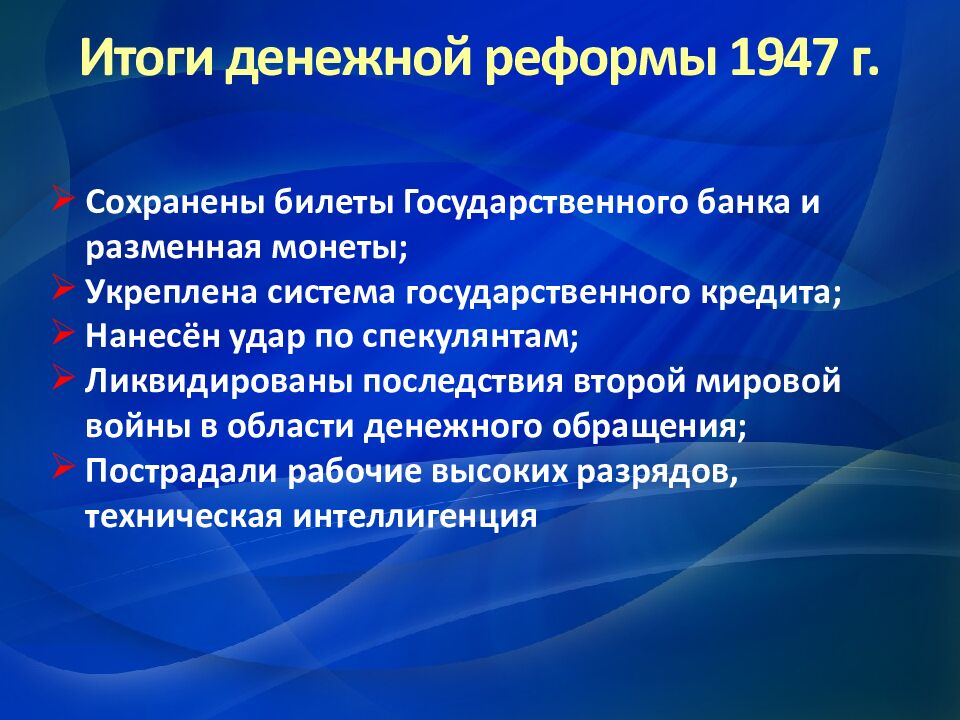 Итоги денежной реформы 1947 г.

➢ Сохранены билеты Государственного банка и разменная монеты;
➢ Укреплена система государственного кредита;
➢ Нанесён удар по спекулянтам;
➢ Ликвидированы последствия второй мировой войны в области денежного обращения;
➢ Пострадали рабочие высоких разрядов, техническая интеллигенция